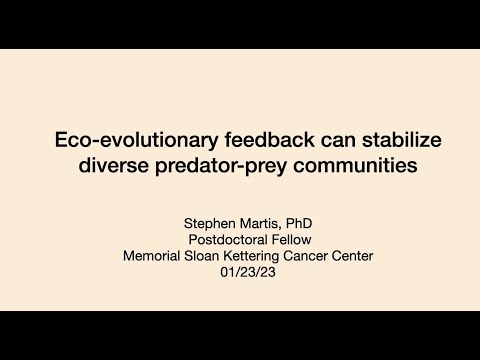 Eco-evolutionary feedback can stabilize diverse predator-prey communities

Stephen Martis, PhD
Postdoctoral Fellow
Memorial Sloan Kettering Cancer Center
01/23/23